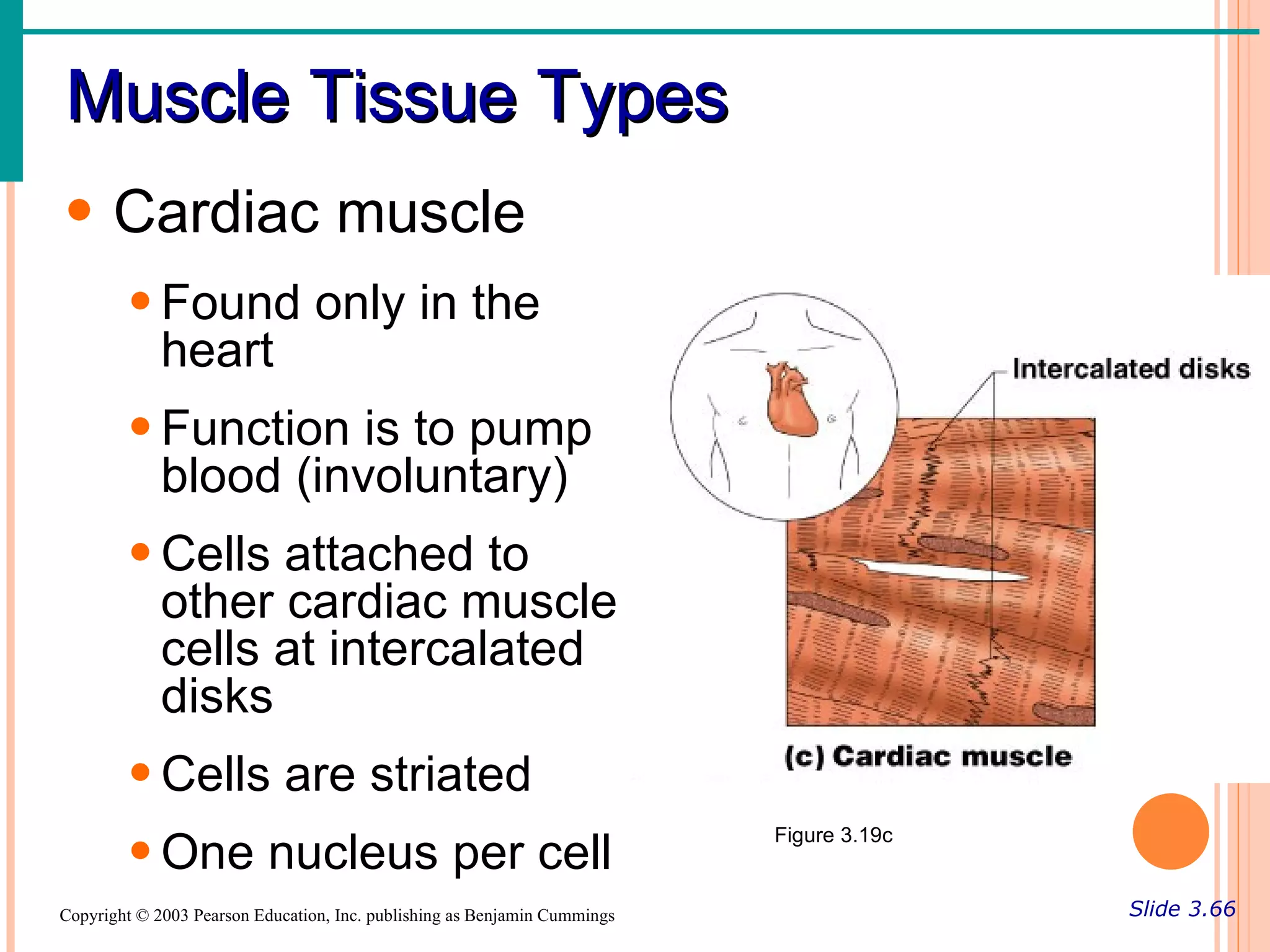 Muscle Tissue Types

• Cardiac muscle

• Found only in the heart

• Function is to pump blood (involuntary)

• Cells attached to other cardiac muscle cells at intercalated disks

• Cells are striated

• One nucleus per cell

Intercalated disks

(c) Cardiac muscle

Figure 3.19c

Copyright © 2003 Pearson Education, Inc. publishing as Benjamin Cummings

Slide 3.66